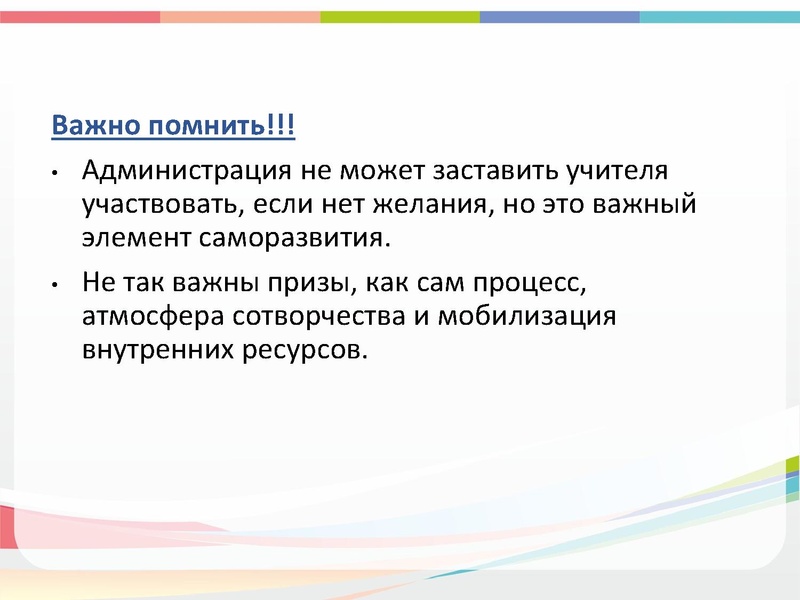 Важно помнить!!!

• Администрация не может заставить учителя участвовать, если нет желания, но это важный элемент саморазвития.

• Не так важны призы, как сам процесс, атмосфера сотворчества и мобилизация внутренних ресурсов.